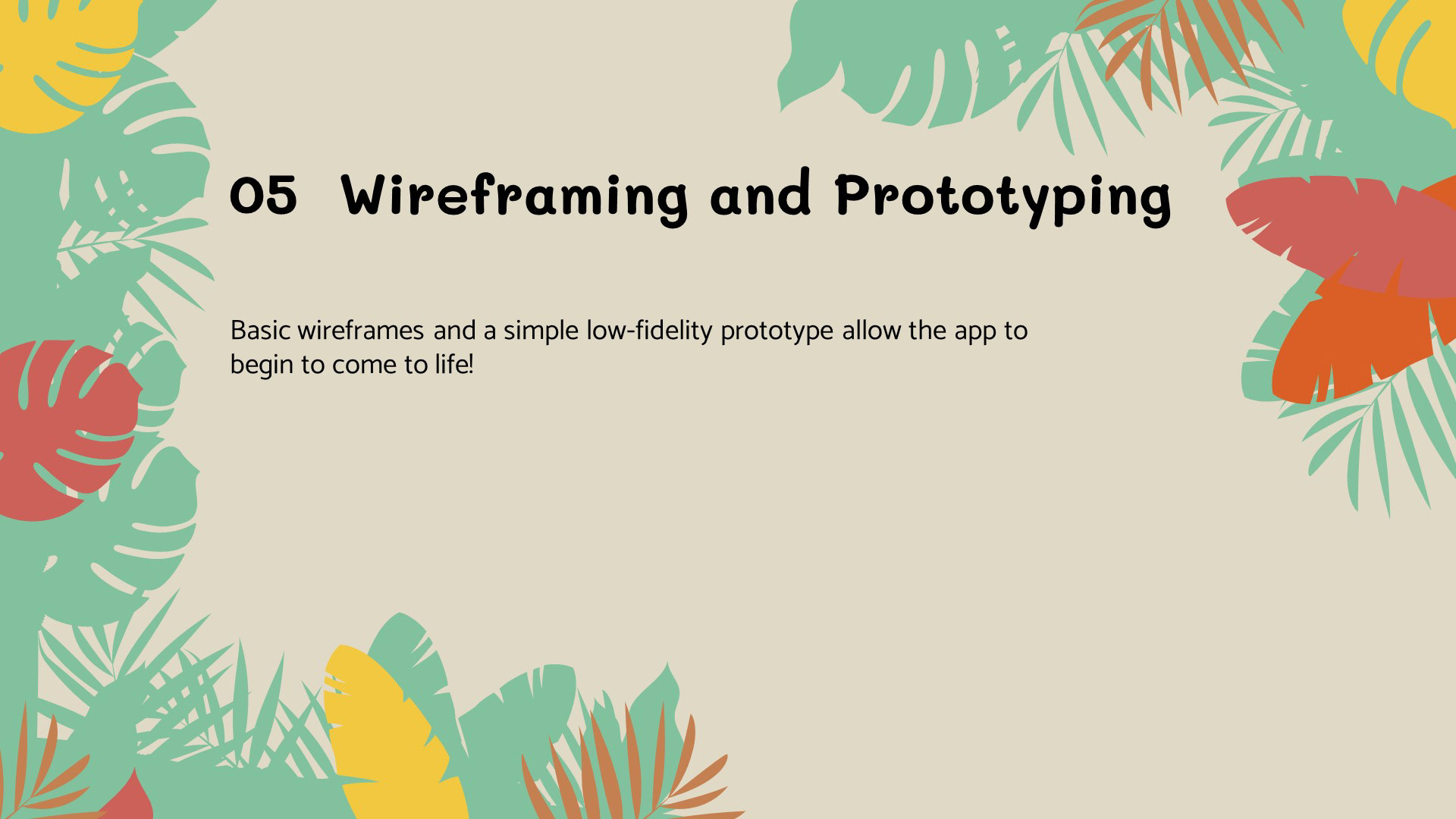 05 Wireframing and Prototyping

Basic wireframes and a simple low-fidelity prototype allow the app to begin to come to life!